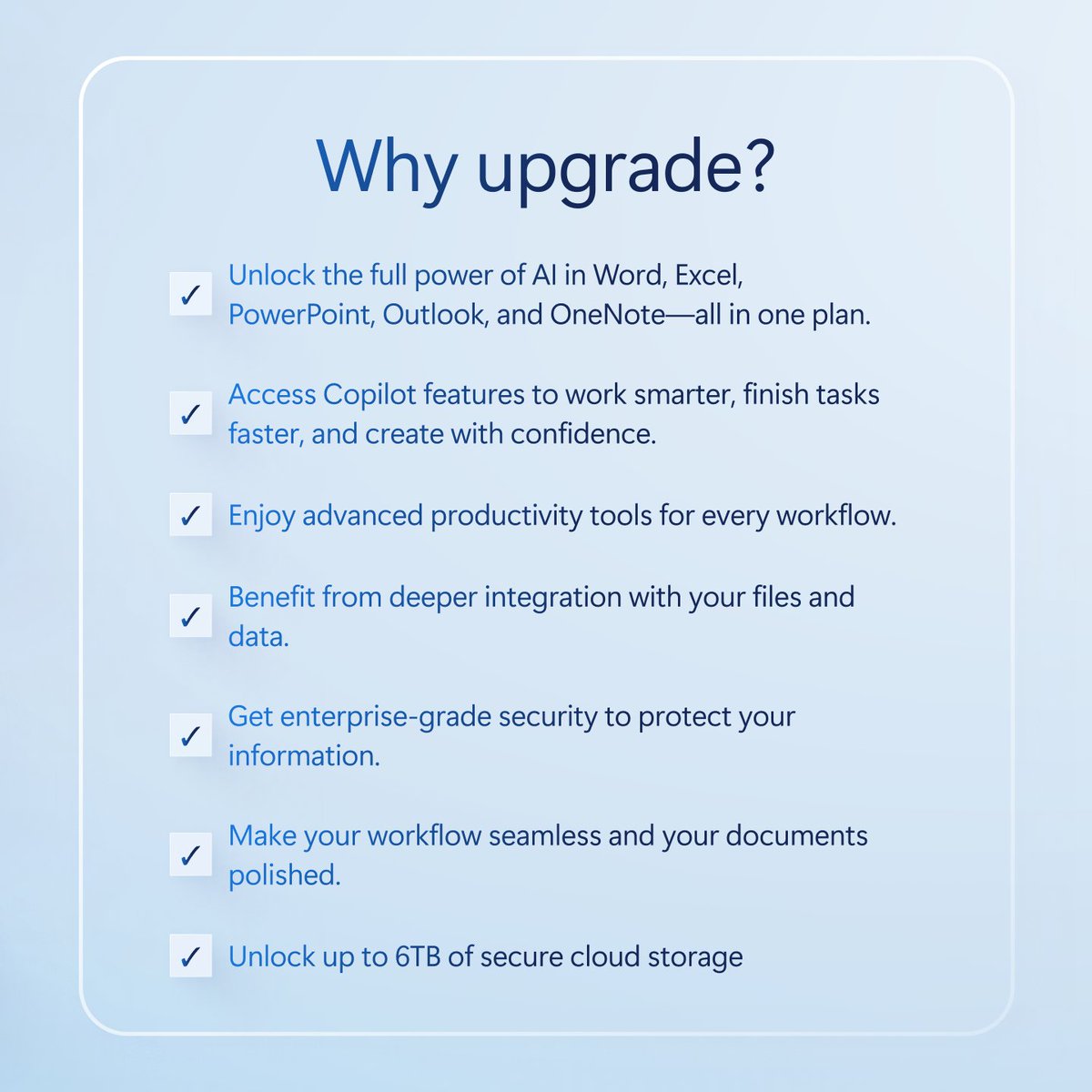 Why upgrade?

✓ Unlock the full power of AI in Word, Excel, PowerPoint, Outlook, and OneNote—all in one plan.

✓ Access Copilot features to work smarter, finish tasks faster, and create with confidence.

✓ Enjoy advanced productivity tools for every workflow.

✓ Benefit from deeper integration with your files and data.

✓ Get enterprise-grade security to protect your information.

✓ Make your workflow seamless and your documents polished.

✓ Unlock up to 6TB of secure cloud storage